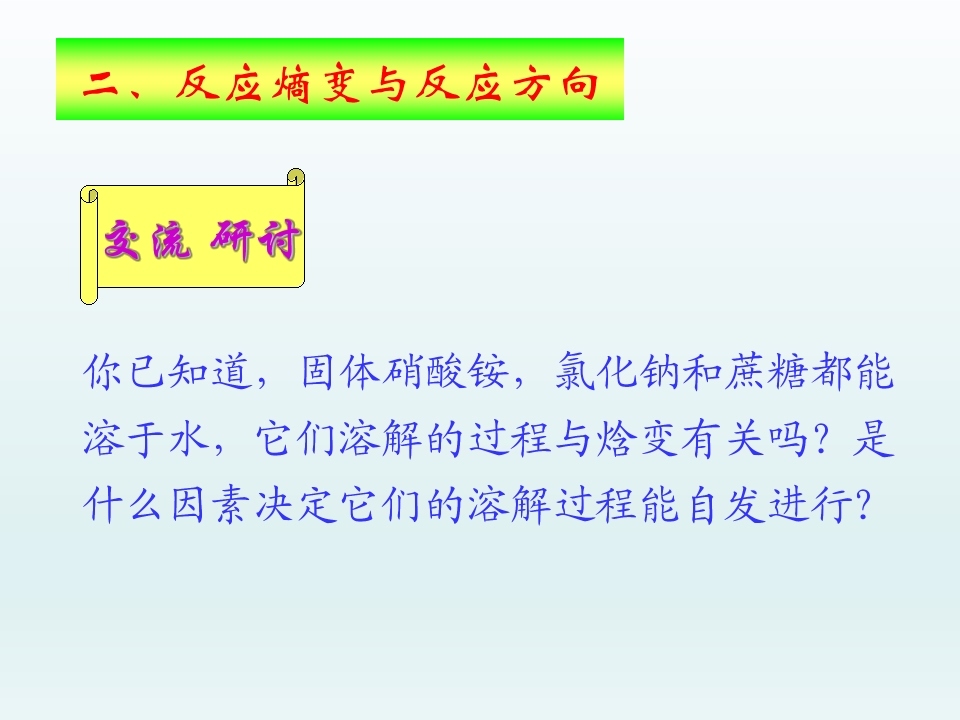 二、反应熵变与反应方向

交流 研讨

你已知道，固体硝酸铵，氯化钠和蔗糖都能溶于水，它们溶解的过程与焓变有关吗？是什么因素决定它们的溶解过程能自发进行?